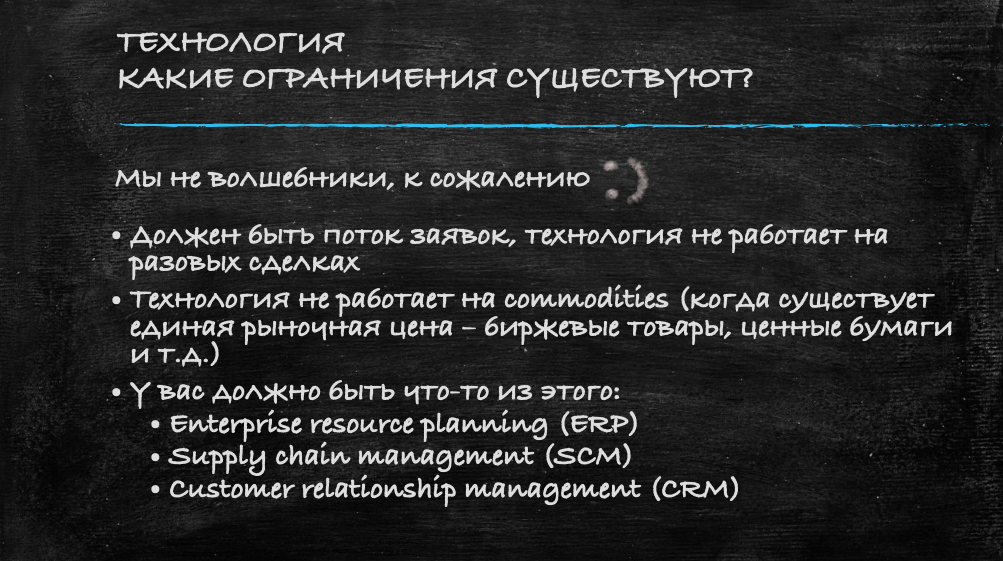 ТЕХНОЛОГИЯ
КАКИЕ ОГРАНИЧЕНИЯ СУЩЕСТВУЮТ?

Мы не волшебники, к сожалению :)

• Должен быть поток заявок, технология не работает на разовых сделках
• Технология не работает на commodities (когда существует единая рыночная цена – биржевые товары, ценные бумаги и т.д.)
• У вас должно быть что-то из этого:
  • Enterprise resource planning (ERP)
  • Supply chain management (SCM)
  • Customer relationship management (CRM)